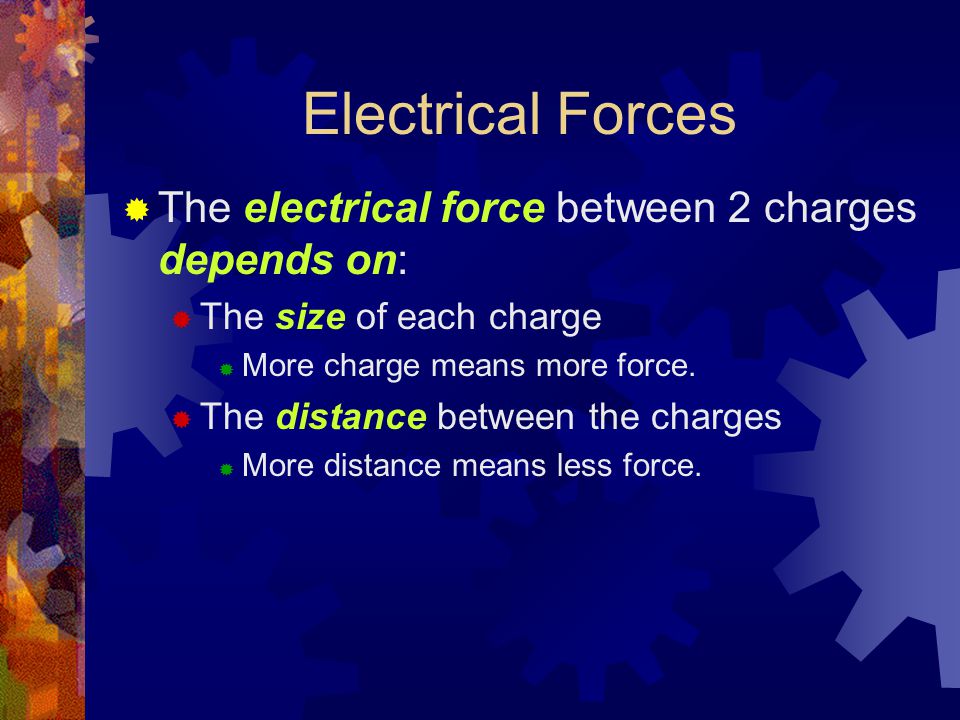 Electrical Forces

The electrical force between 2 charges depends on:

The size of each charge

More charge means more force.

The distance between the charges

More distance means less force.